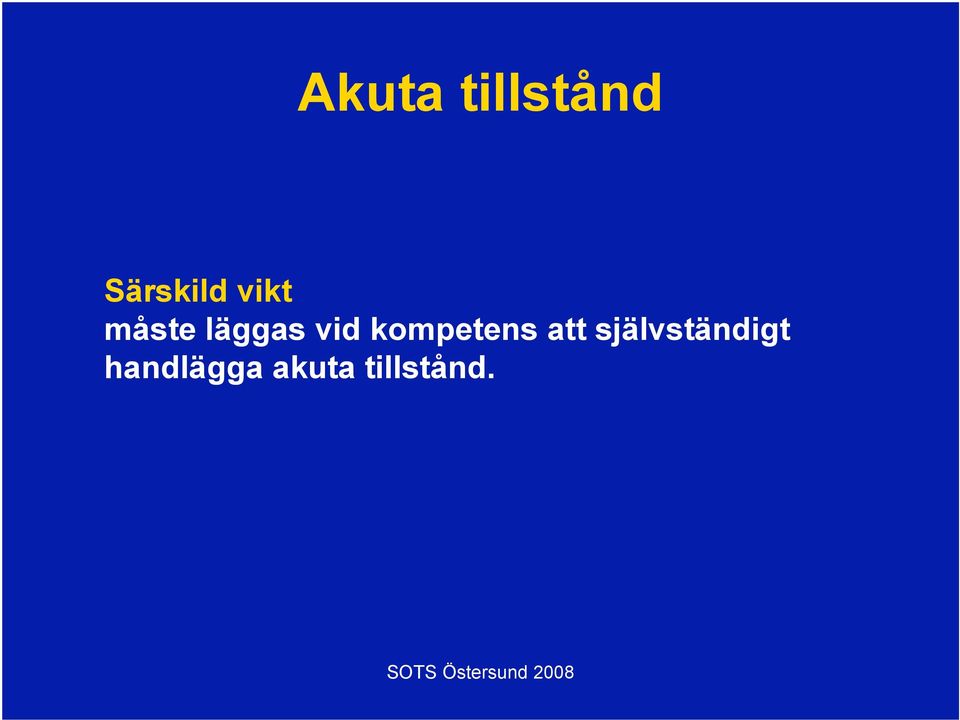 Akuta tillstånd

Särskild vikt
måste läggas vid kompetens att självständigt handlägga akuta tillstånd.

SOTS Östersund 2008